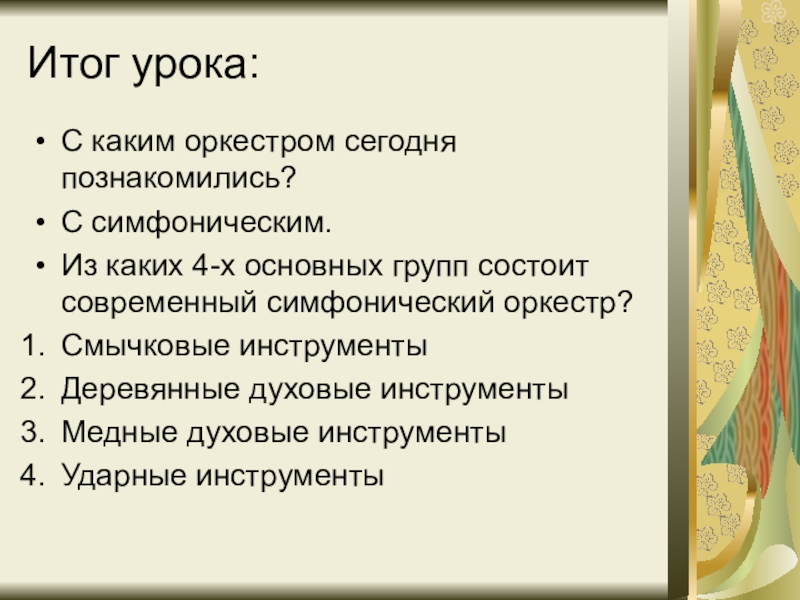 Итог урока:

• С каким оркестром сегодня познакомились?
• С симфоническим.
• Из каких 4-х основных групп состоит современный симфонический оркестр?
1. Смычковые инструменты
2. Деревянные духовые инструменты
3. Медные духовые инструменты
4. Ударные инструменты